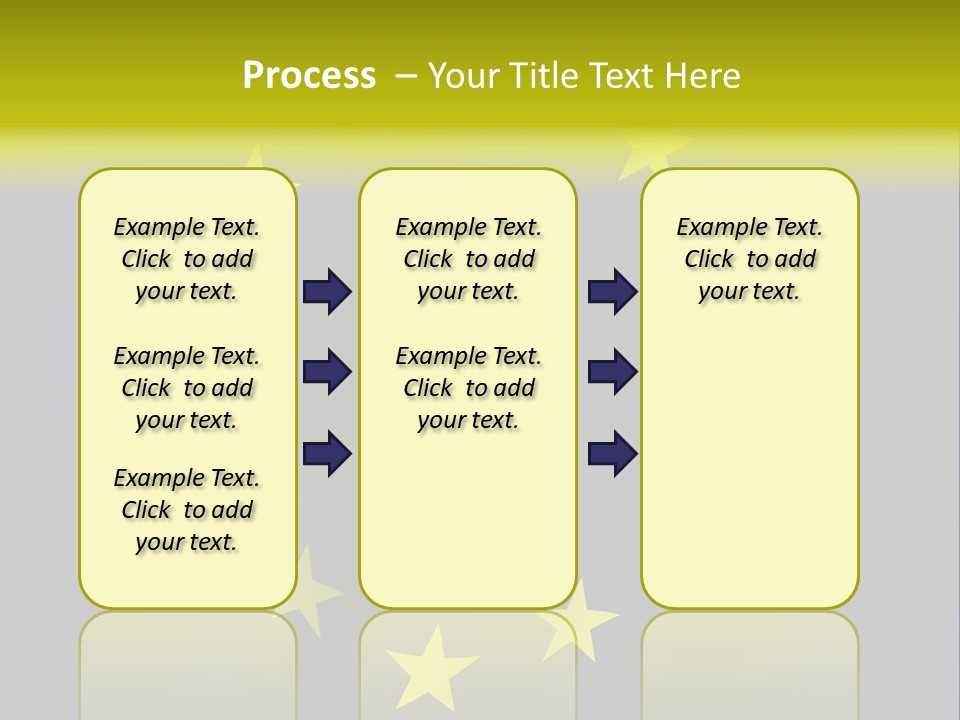 Process – Your Title Text Here

Example Text. Click to add your text.

Example Text. Click to add your text.

Example Text. Click to add your text.

Example Text. Click to add your text.

Example Text. Click to add your text.

Example Text. Click to add your text.